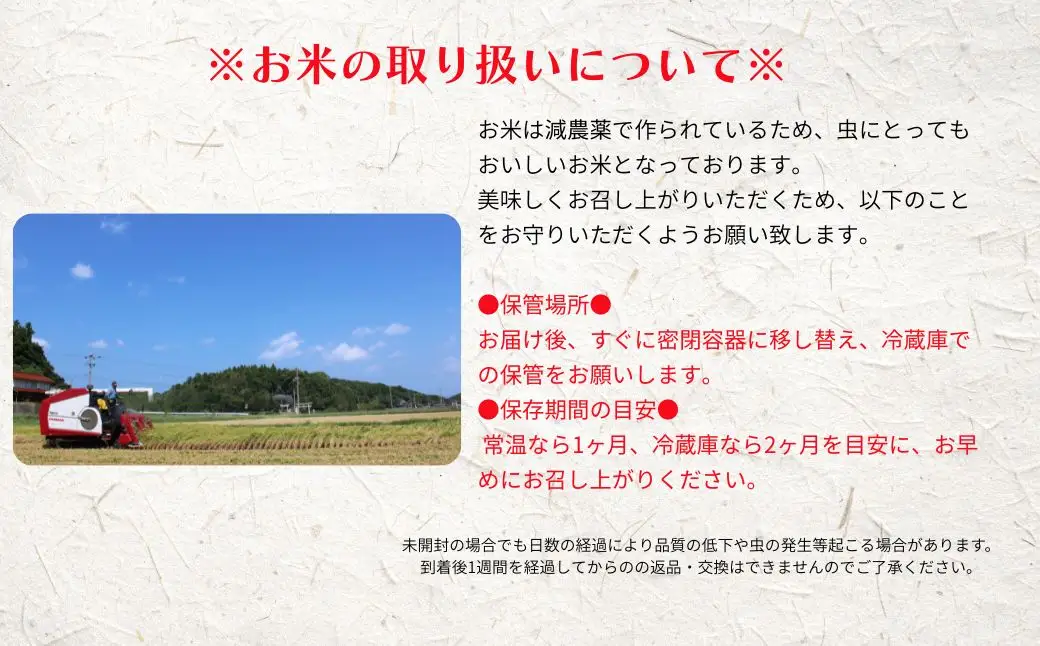 ※お米の取り扱いについて※

お米は減農薬で作られているため、虫にとってもおいしいお米となっております。
美味しくお召し上がりいただくため、以下のことをお守りいただくようお願い致します。

●保管場所●
お届け後、すぐに密閉容器に移し替え、冷蔵庫での保管をお願いします。
●保存期間の目安●
常温なら1ヶ月、冷蔵庫なら2ヶ月を目安に、お早めにお召し上がりください。

未開封の場合でも日数の経過により品質の低下や虫の発生等起こる場合があります。
到着後1週間を経過してからのの返品・交換はできませんのでご了承ください。